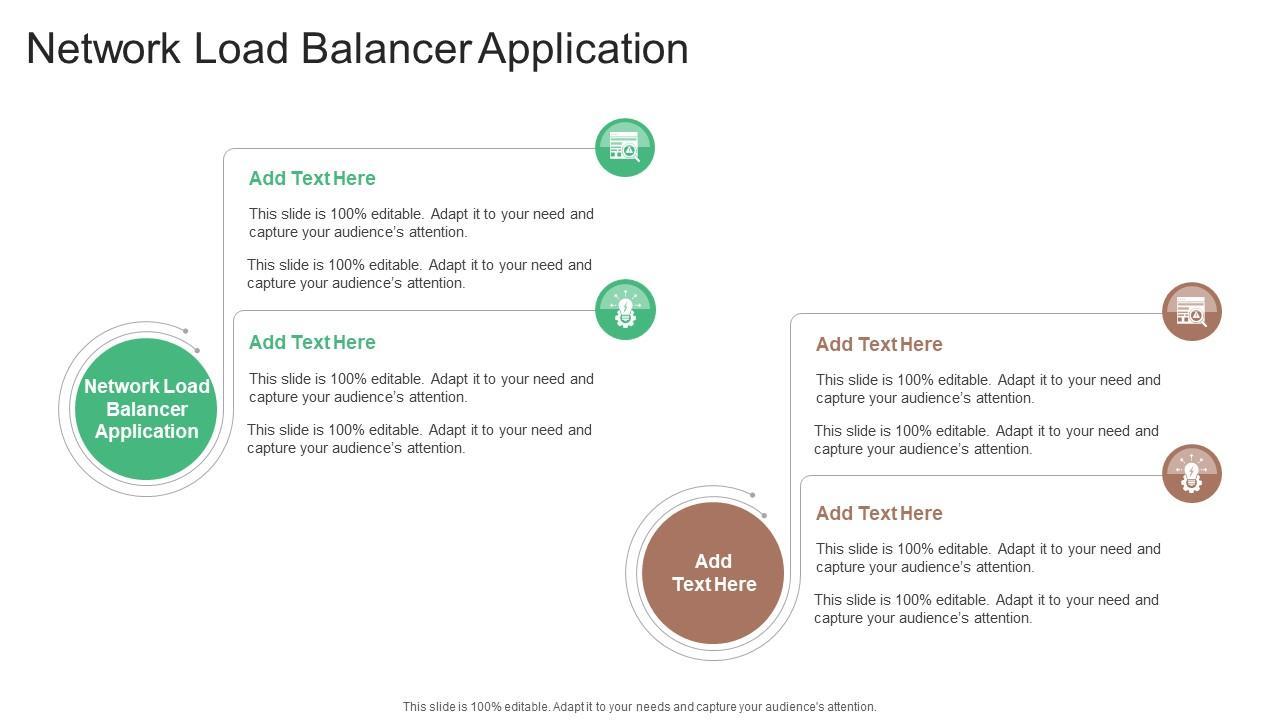 Network Load Balancer Application

Network Load Balancer Application

Add Text Here

This slide is 100% editable. Adapt it to your need and capture your audience's attention.

This slide is 100% editable. Adapt it to your need and capture your audience's attention.

Add Text Here

This slide is 100% editable. Adapt it to your need and capture your audience's attention.

This slide is 100% editable. Adapt it to your need and capture your audience's attention.

Add Text Here

Add Text Here

This slide is 100% editable. Adapt it to your need and capture your audience's attention.

This slide is 100% editable. Adapt it to your need and capture your audience's attention.

Add Text Here

This slide is 100% editable. Adapt it to your need and capture your audience's attention.

This slide is 100% editable. Adapt it to your need and capture your audience's attention.

This slide is 100% editable. Adapt it to your needs and capture your audience's attention.